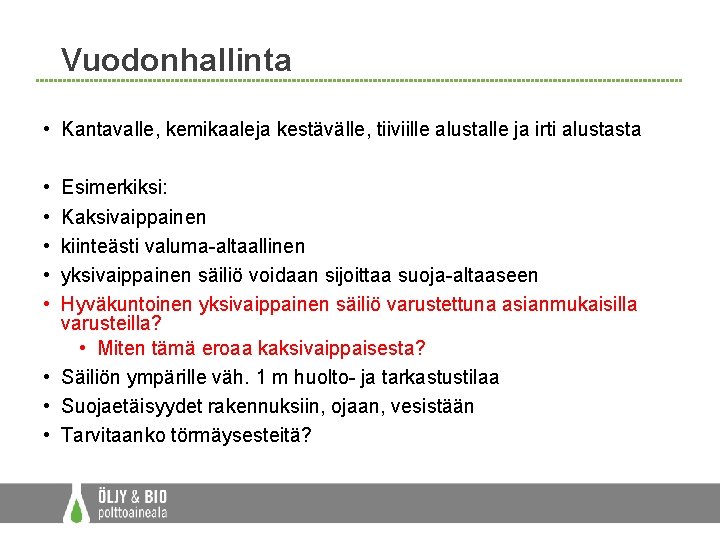 Vuodonhallinta

• Kantavalle, kemikaaleja kestävälle, tiiviille alustalle ja irti alustasta

• Esimerkiksi:
• Kaksivaippainen
• kiinteästi valuma-altaallinen
• yksivaippainen säiliö voidaan sijoittaa suoja-altaaseen
• Hyväkuntoinen yksivaippainen säiliö varustettuna asianmukaisilla varusteilla?
  • Miten tämä eroaa kaksivaippaisesta?
• Säiliön ympärille väh. 1 m huolto- ja tarkastustilaa
• Suojaetäisyydet rakennuksiin, ojaan, vesistään
• Tarvitaanko törmäysesteitä?

ÖLJY & BIO
polttoaineala